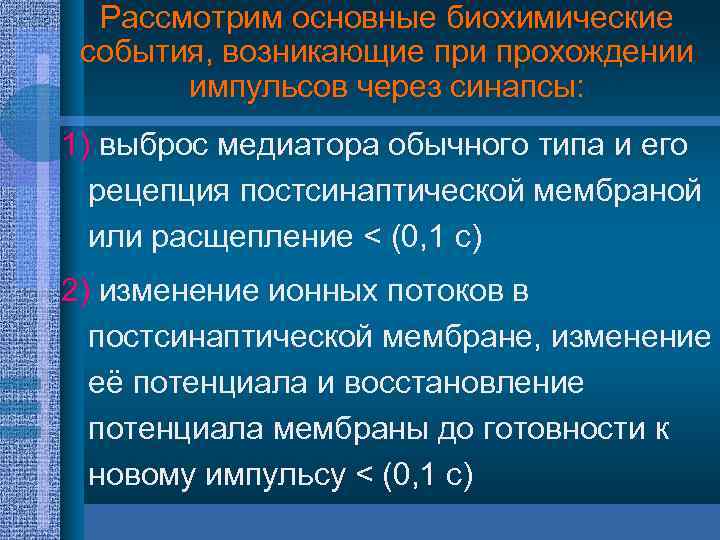 Рассмотрим основные биохимические события, возникающие при прохождении импульсов через синапсы:

1) выброс медиатора обычного типа и его рецепция постсинаптической мембраной или расщепление < (0,1 с)

2) изменение ионных потоков в постсинаптической мембране, изменение её потенциала и восстановление потенциала мембраны до готовности к новому импульсу < (0,1 с)